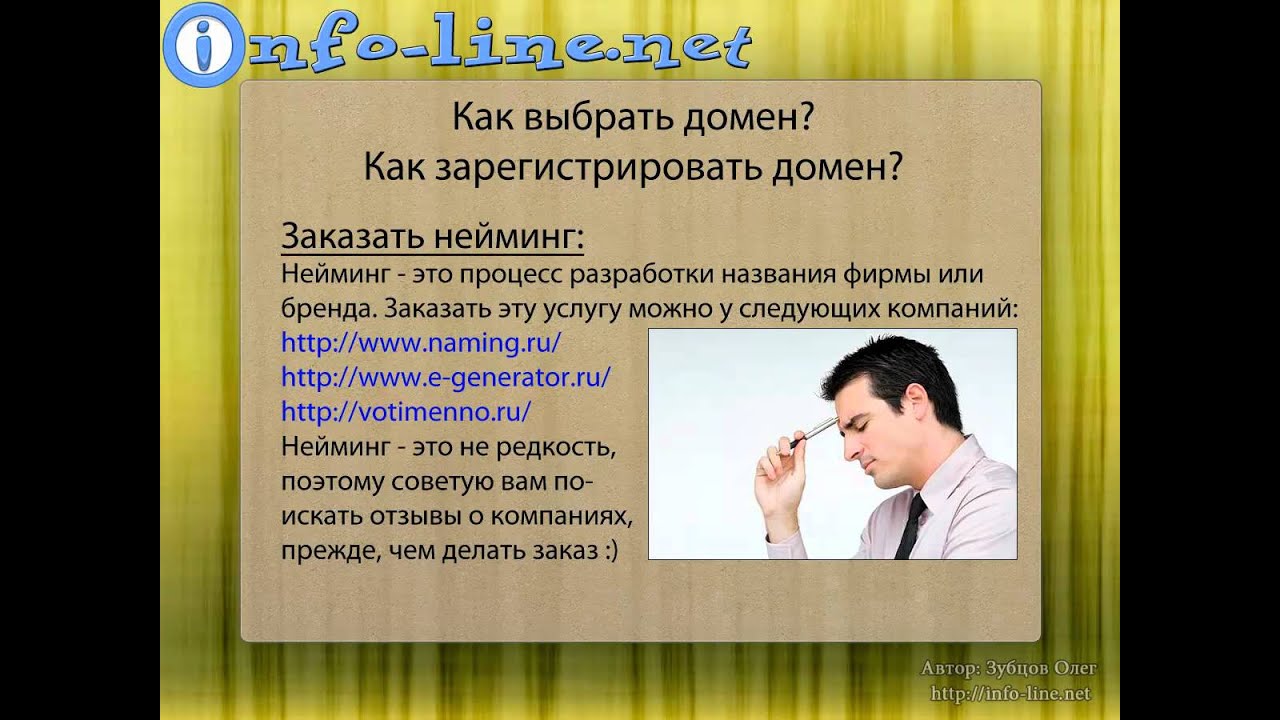 info-line.net

Как выбрать домен?
Как зарегистрировать домен?

Заказать нейминг:
Нейминг - это процесс разработки названия фирмы или бренда. Заказать эту услугу можно у следующих компаний:
http://www.naming.ru/
http://www.e-generator.ru/
http://votimenno.ru/
Нейминг - это не редкость, поэтому советую вам поискать отзывы о компаниях, прежде, чем делать заказ :)

Автор: Зубцов Олег
http://info-line.net